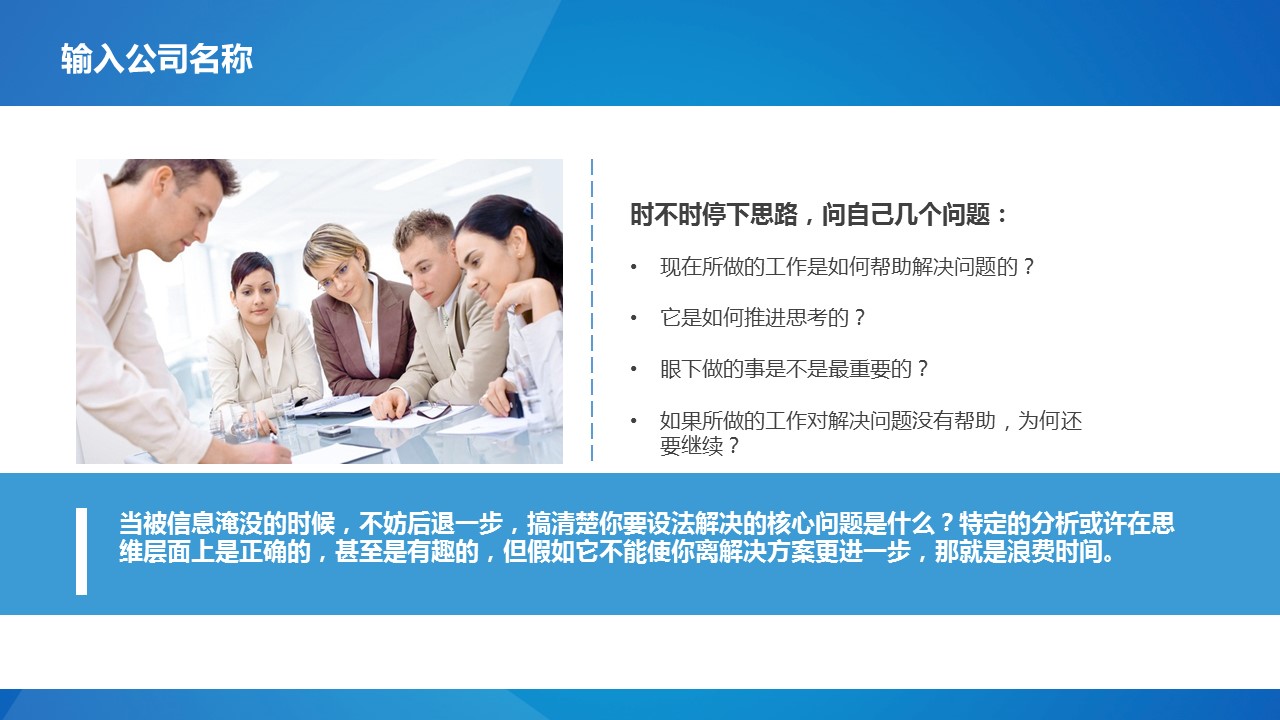 输入公司名称

时不时停下思路，问自己几个问题：

• 现在所做的工作是如何帮助解决问题的？

• 它是如何推进思考的？

• 眼下做的事是不是最重要的？

• 如果所做的工作对解决问题没有帮助，为何还要继续？

当被信息淹没的时候，不妨后退一步，搞清楚你要设法解决的核心问题是什么？特定的分析或许在思维层面上是正确的，甚至是有趣的，但假如它不能使你离解决方案更进一步，那就是浪费时间。